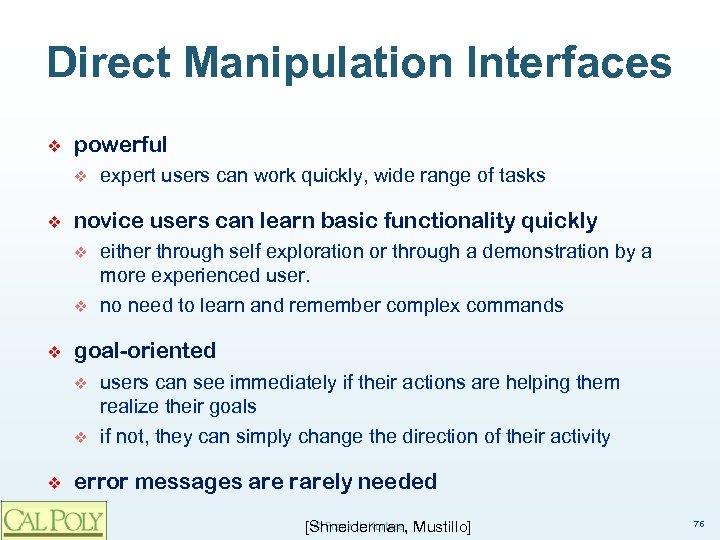 Direct Manipulation Interfaces

❖ powerful
  ❖ expert users can work quickly, wide range of tasks

❖ novice users can learn basic functionality quickly
  ❖ either through self exploration or through a demonstration by a more experienced user.
  ❖ no need to learn and remember complex commands

❖ goal-oriented
  ❖ users can see immediately if their actions are helping them realize their goals
  ❖ if not, they can simply change the direction of their activity

❖ error messages are rarely needed

CAL POLY

[Shneiderman, Mustillo]

76